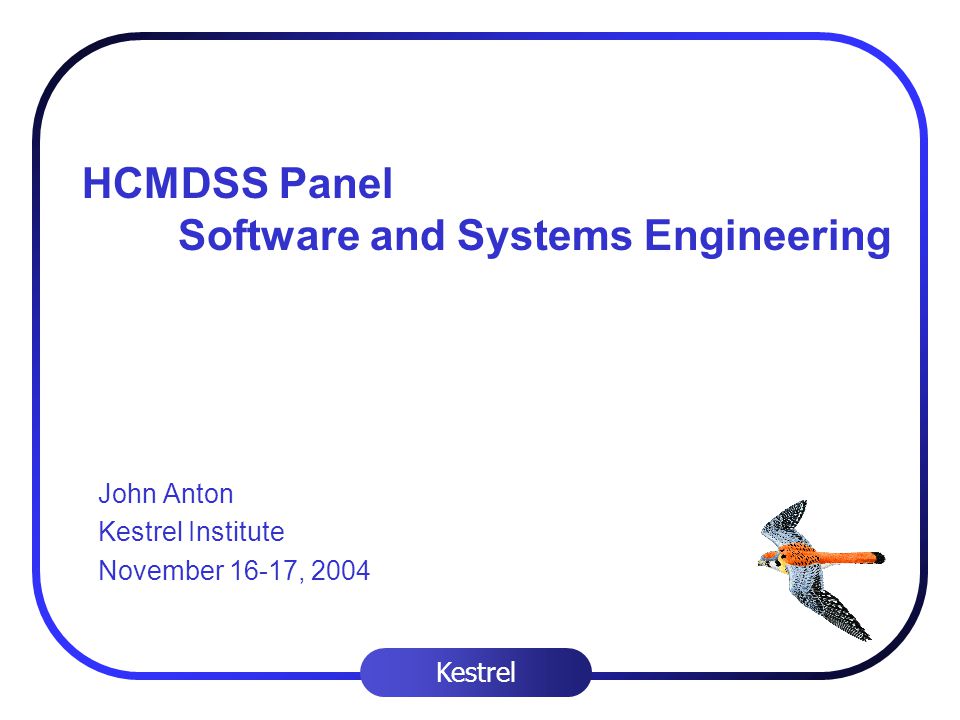 HCMDSS Panel
Software and Systems Engineering

John Anton
Kestrel Institute
November 16-17, 2004

Kestrel